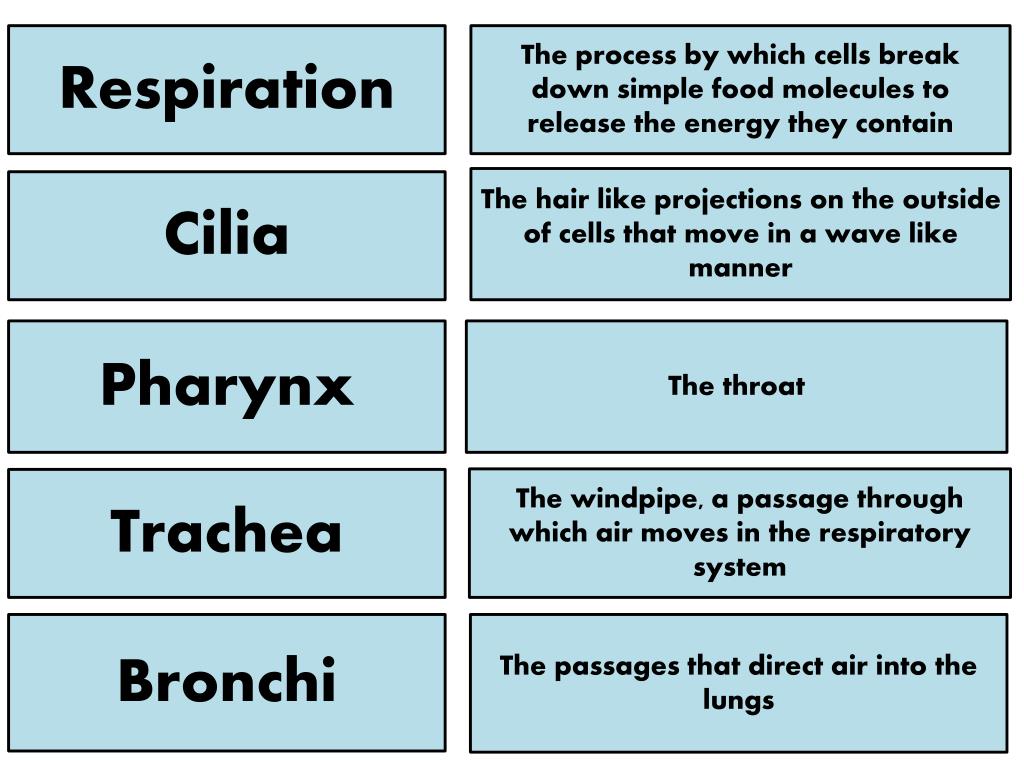 Respiration

The process by which cells break down simple food molecules to release the energy they contain

Cilia

The hair like projections on the outside of cells that move in a wave like manner

Pharynx

The throat

Trachea

The windpipe, a passage through which air moves in the respiratory system

Bronchi

The passages that direct air into the lungs